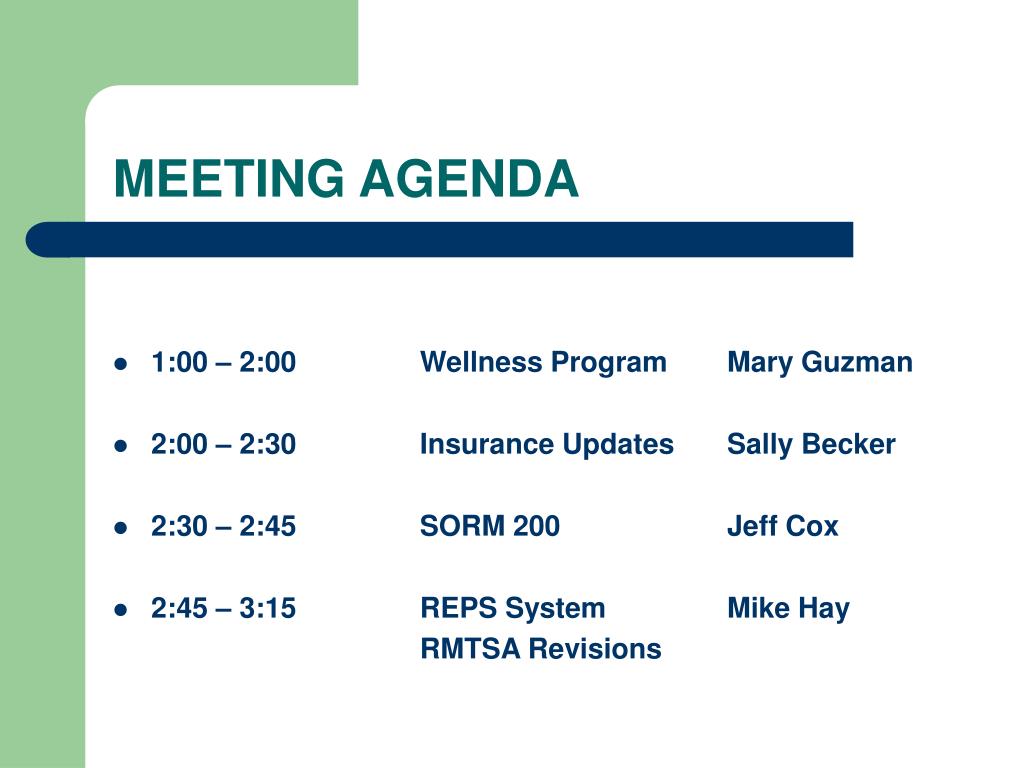 MEETING AGENDA

- 1:00 – 2:00 Wellness Program Mary Guzman
- 2:00 – 2:30 Insurance Updates Sally Becker
- 2:30 – 2:45 SORM 200 Jeff Cox
- 2:45 – 3:15 REPS System Mike Hay
RMTSA Revisions